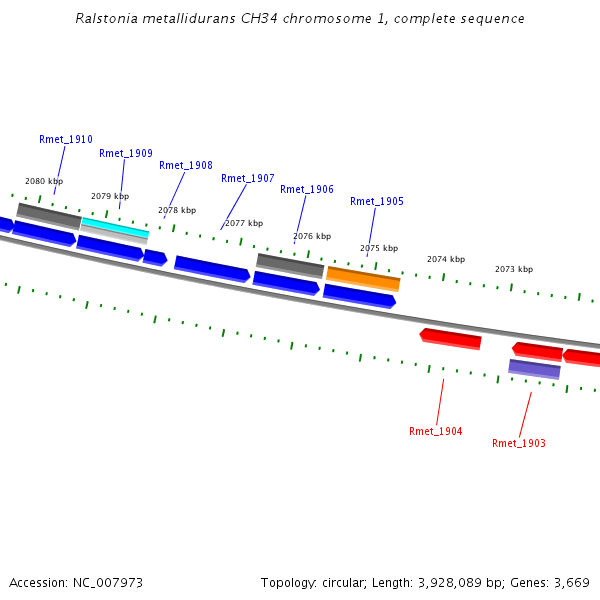 Ralstonia metallidurans CH34 chromosome 1, complete sequence

Rmet_1910
Rmet_1909
Rmet_1908
Rmet_1907
Rmet_1906
Rmet_1905
2080 kbp
2079 kbp
2078 kbp
2077 kbp
2076 kbp
2075 kbp
2074 kbp
2073 kbp
Rmet_1904
Rmet_1903

Accession: NC_007973
Topology: circular; Length: 3,928,089 bp; Genes: 3,669